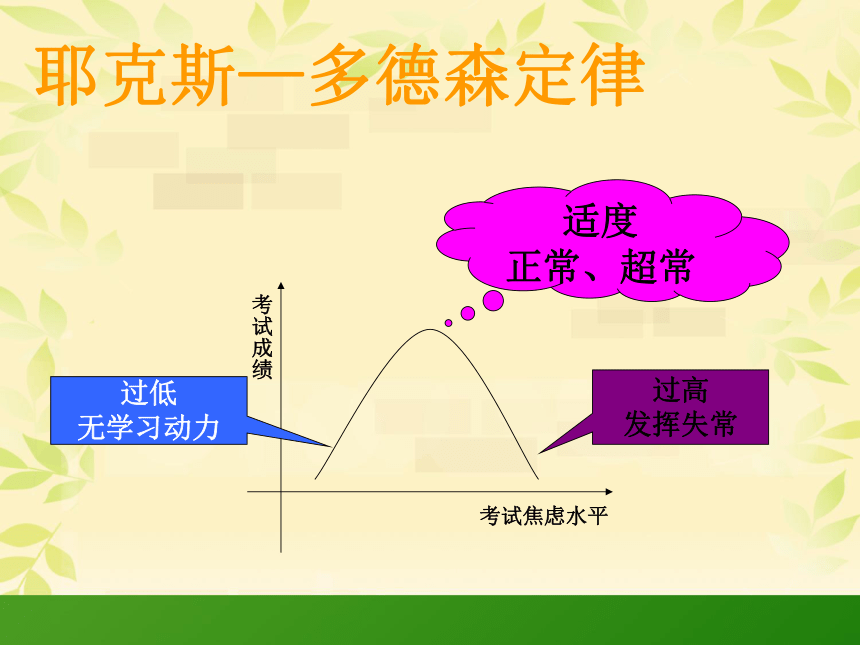 耶克斯—多德森定律

适度
正常、超常

考试成绩

过低
无学习动力

过高
发挥失常

考试焦虑水平